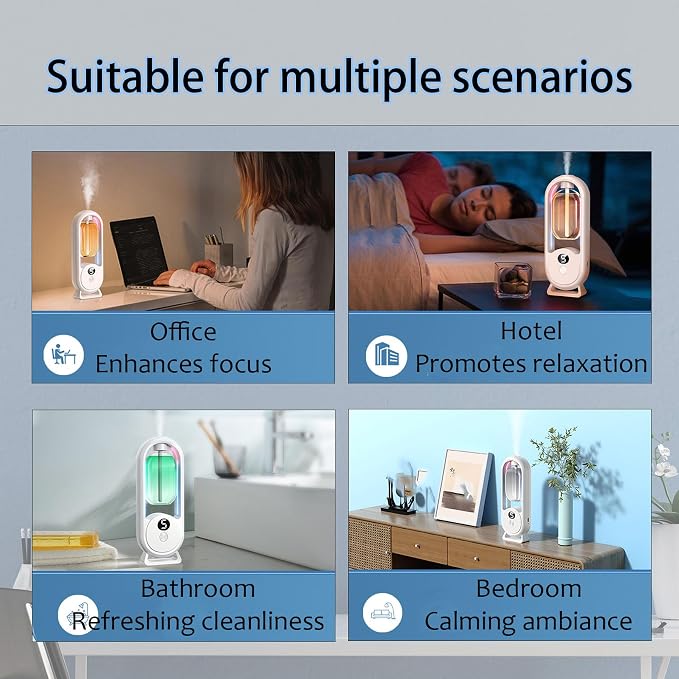 Suitable for multiple scenarios

Office
Enhances focus

Hotel
Promotes relaxation

Bathroom
Refreshing cleanliness

Bedroom
Calming ambiance